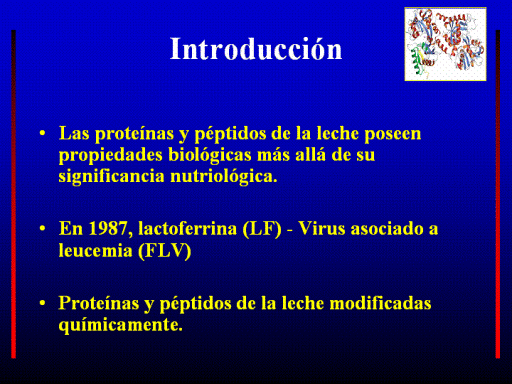 Introducción

• Las proteínas y péptidos de la leche poseen propiedades biológicas más allá de su significancia nutriológica.

• En 1987, lactoferrina (LF) - Virus asociado a leucemia (FLV)

• Proteínas y péptidos de la leche modificadas químicamente.